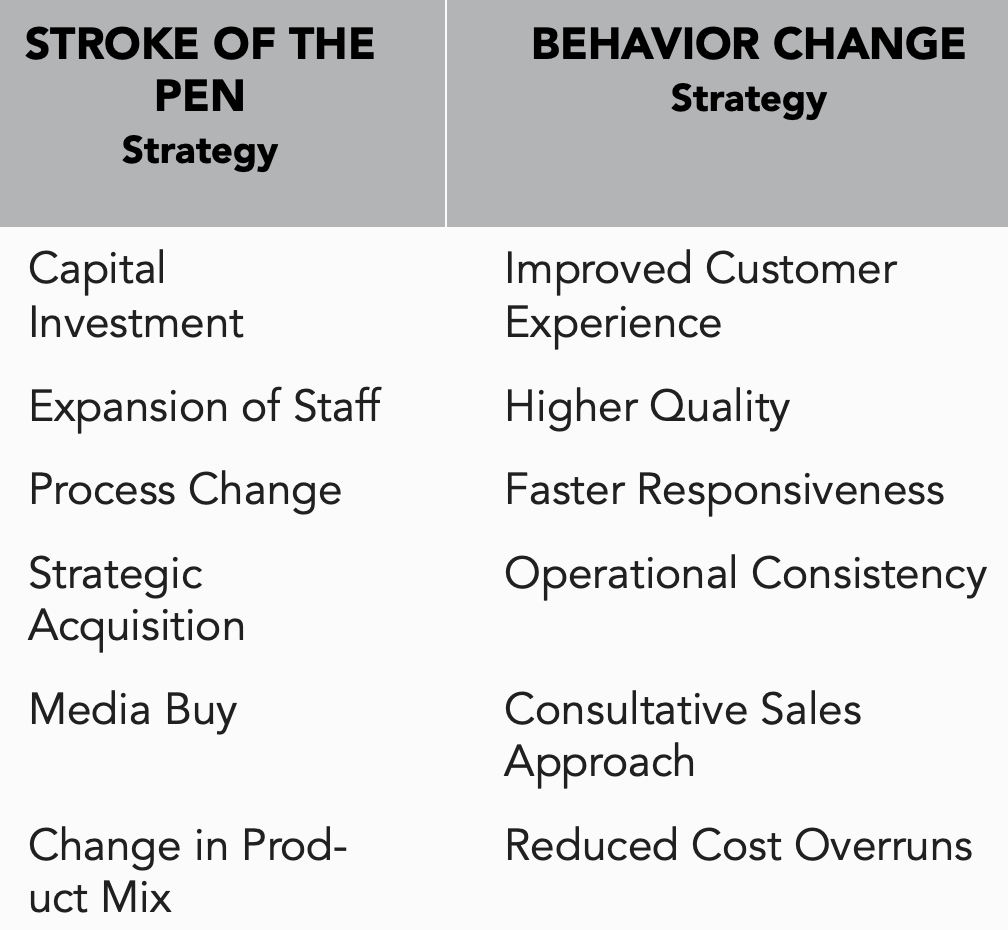 | STROKE OF THE PEN Strategy | BEHAVIOR CHANGE Strategy |
|---|---|
| Capital Investment | Improved Customer Experience |
| Expansion of Staff | Higher Quality |
| Process Change | Faster Responsiveness |
| Strategic Acquisition | Operational Consistency |
| Media Buy | Consultative Sales Approach |
| Change in Product Mix | Reduced Cost Overruns |